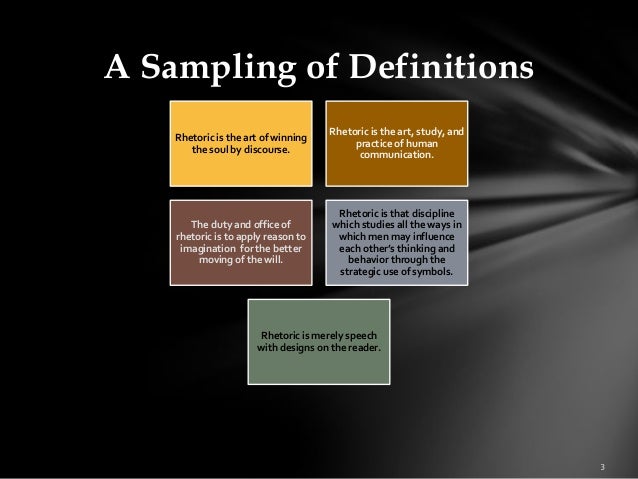 A Sampling of Definitions

Rhetoric is the art of winning the soul by discourse.

Rhetoric is the art, study, and practice of human communication.

The duty and office of rhetoric is to apply reason to imagination for the better moving of the will.

Rhetoric is that discipline which studies all the ways in which men may influence each other's thinking and behavior through the strategic use of symbols.

Rhetoric is merely speech with designs on the reader.

3